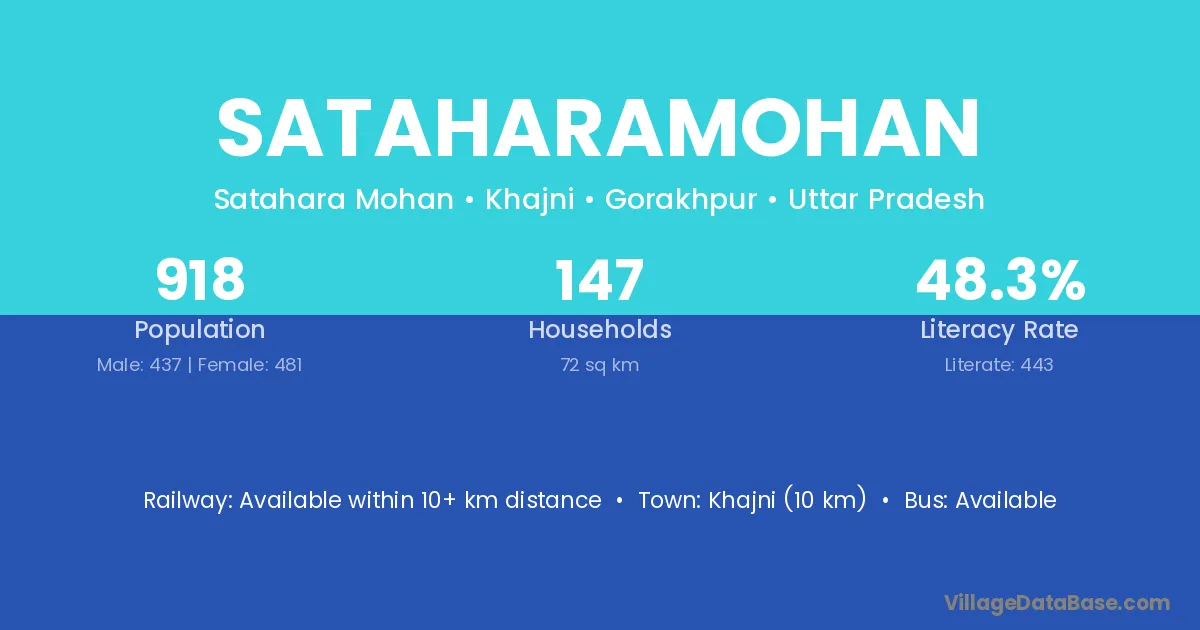 SATAHARAMOHAN

Satahara Mohan • Khajni • Gorakhpur • Uttar Pradesh

918
Population
Male: 437 | Female: 481

147
Households
72 sq km

48.3%
Literacy Rate
Literate: 443

Railway: Available within 10+ km distance • Town: Khajni (10 km) • Bus: Available

VillageDataBase.com